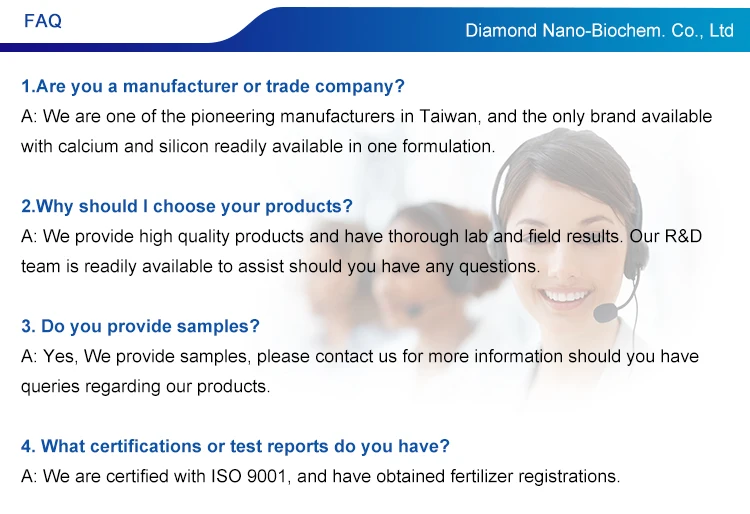 FAQ

Diamond Nano-Biochem. Co., Ltd

1.Are you a manufacturer or trade company?
A: We are one of the pioneering manufacturers in Taiwan, and the only brand available with calcium and silicon readily available in one formulation.

2.Why should I choose your products?
A: We provide high quality products and have thorough lab and field results. Our R&D team is readily available to assist should you have any questions.

3. Do you provide samples?
A: Yes, We provide samples, please contact us for more information should you have queries regarding our products.

4. What certifications or test reports do you have?
A: We are certified with ISO 9001, and have obtained fertilizer registrations.